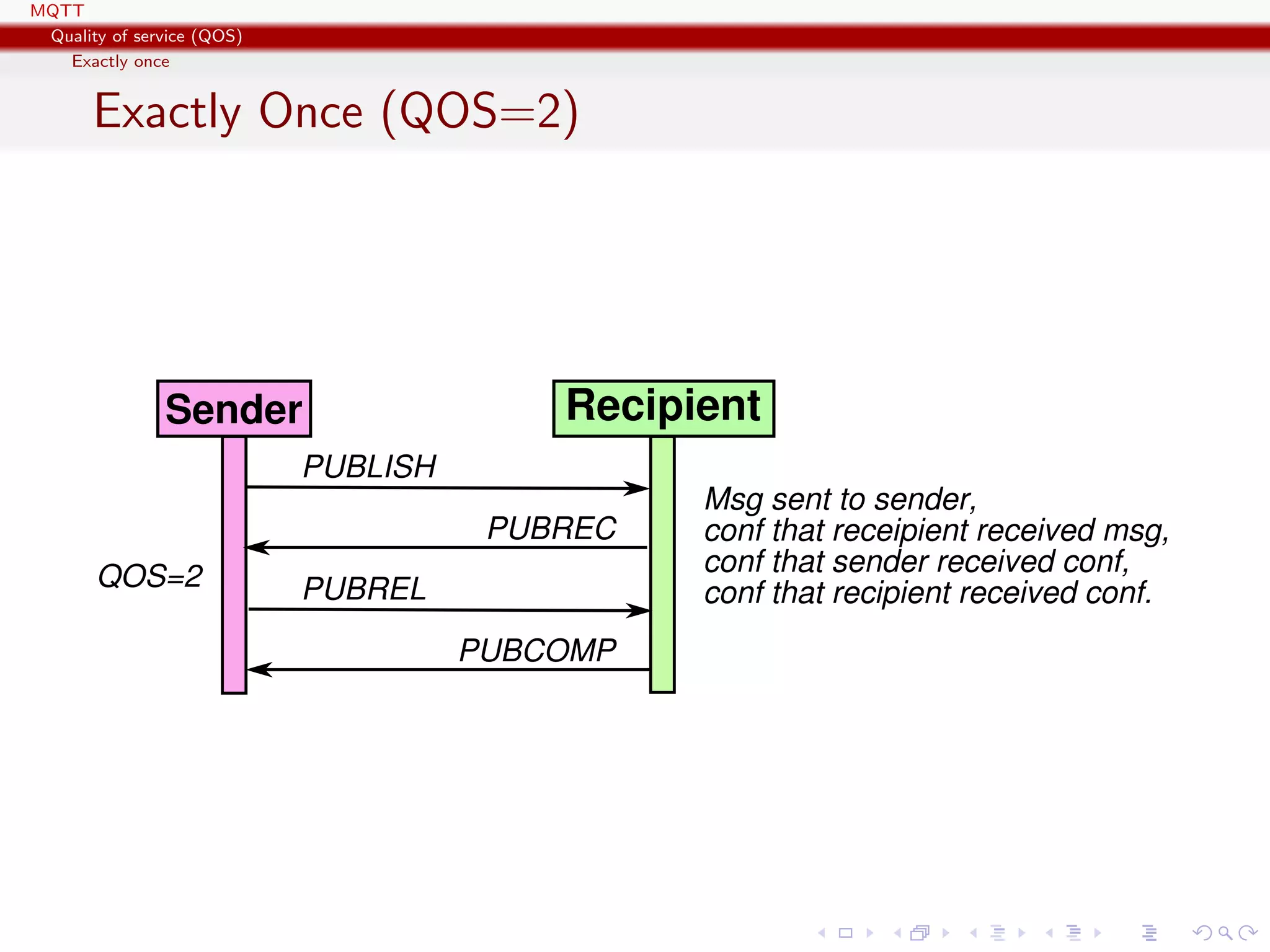 MQTT
Quality of service (QOS)
Exactly once

Exactly Once (QOS=2)

Sender

Recipient

PUBLISH

PUBREC

QOS=2

PUBREL

PUBCOMP

Msg sent to sender,
conf that receipient received msg,
conf that sender received conf,
conf that recipient received conf.